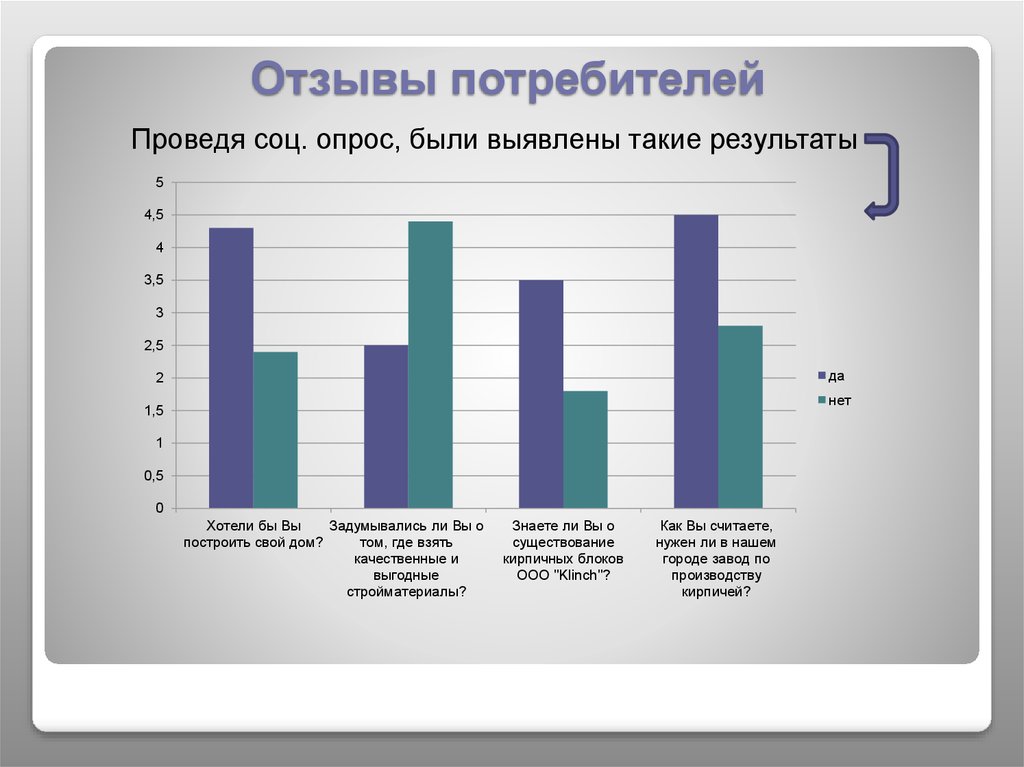 Отзывы потребителей

Проведя соц. опрос, были выявлены такие результаты

5
4,5
4
3,5
3
2,5
2
1,5
1
0,5
0

Хотели бы Вы построить свой дом?

Задумывались ли Вы о том, где взять качественные и выгодные стройматериалы?

Знаете ли Вы о существование кирпичных блоков ООО "Klinch"?

Как Вы считаете, нужен ли в нашем городе завод по производству кирпичей?

да
нет